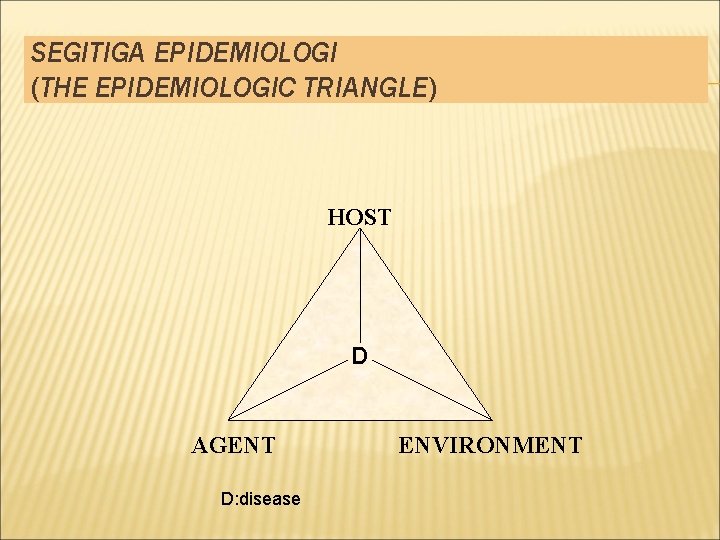 SEGITIGA EPIDEMIOLOGI
(THE EPIDEMIOLOGIC TRIANGLE)

HOST

D

AGENT

ENVIRONMENT

D:disease